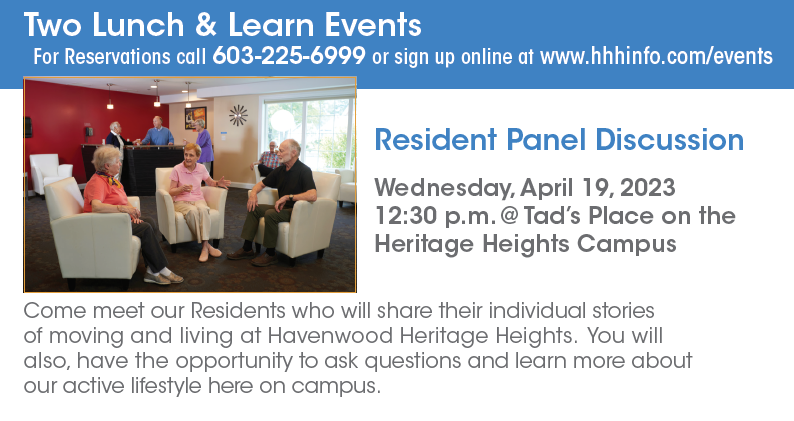 Two Lunch & Learn Events
For Reservations call 603-225-6999 or sign up online at www.hhhinfo.com/events

Resident Panel Discussion

Wednesday, April 19, 2023
12:30 p.m. @ Tad's Place on the Heritage Heights Campus

Come meet our Residents who will share their individual stories of moving and living at Havenwood Heritage Heights. You will also, have the opportunity to ask questions and learn more about our active lifestyle here on campus.